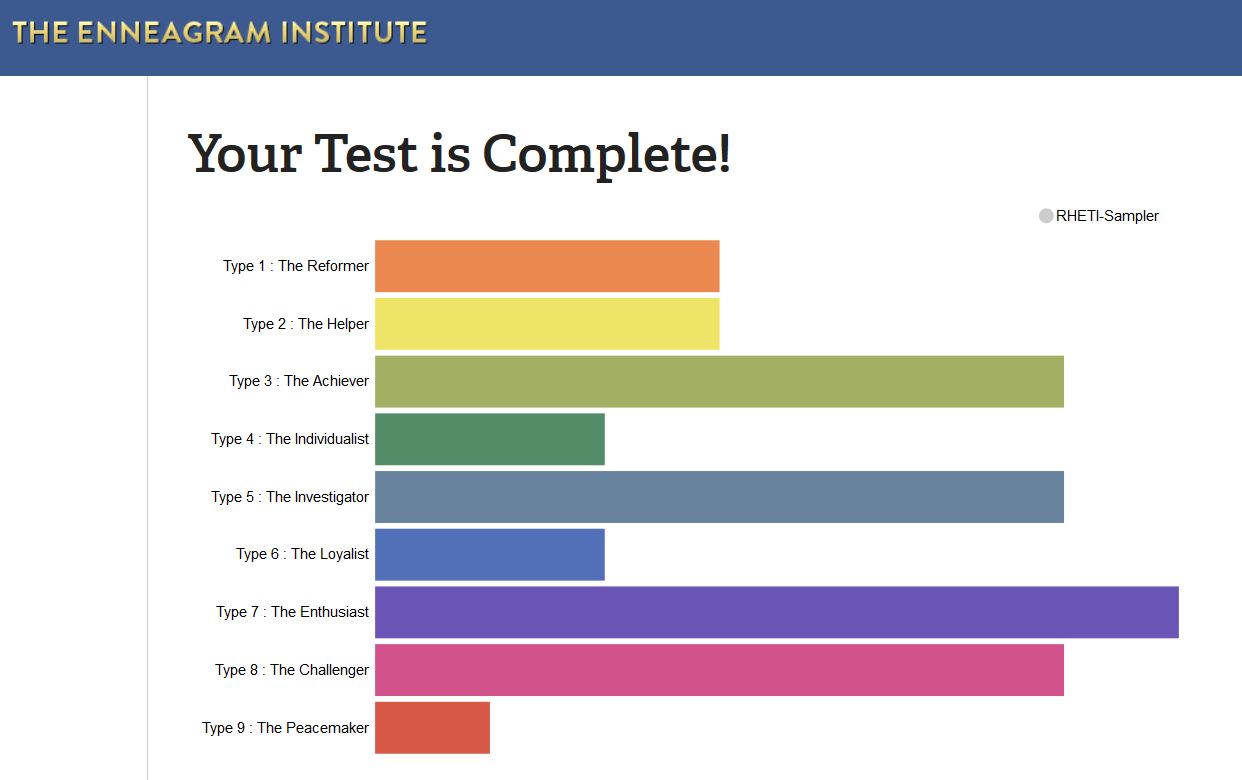 THE ENNEAGRAM INSTITUTE

Your Test is Complete!

RHETI-Sampler

Type 1 : The Reformer
Type 2 : The Helper
Type 3 : The Achiever
Type 4 : The Individualist
Type 5 : The Investigator
Type 6 : The Loyalist
Type 7 : The Enthusiast
Type 8 : The Challenger
Type 9 : The Peacemaker